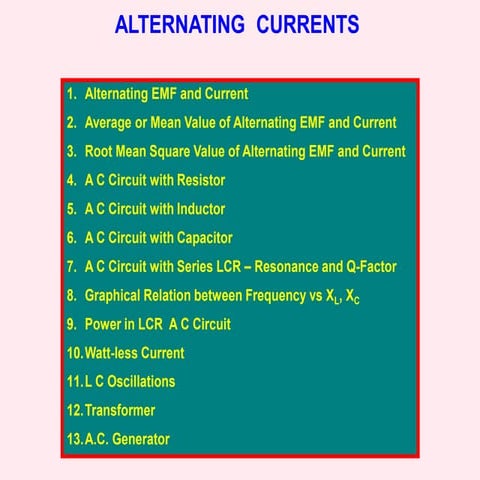 ALTERNATING CURRENTS

1. Alternating EMF and Current
2. Average or Mean Value of Alternating EMF and Current
3. Root Mean Square Value of Alternating EMF and Current
4. A C Circuit with Resistor
5. A C Circuit with Inductor
6. A C Circuit with Capacitor
7. A C Circuit with Series LCR – Resonance and Q-Factor
8. Graphical Relation between Frequency vs $X_L$, $X_C$
9. Power in LCR A C Circuit
10. Watt-less Current
11. L C Oscillations
12. Transformer
13. A.C. Generator